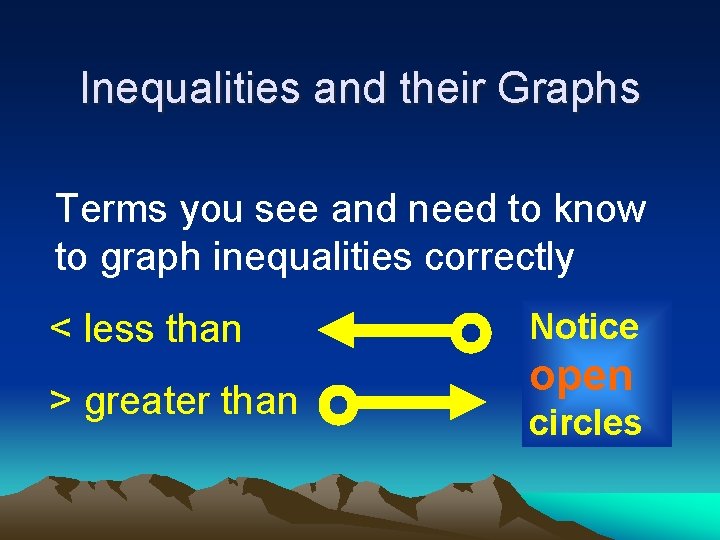 Inequalities and their Graphs

Terms you see and need to know to graph inequalities correctly

< less than

> greater than

Notice open circles